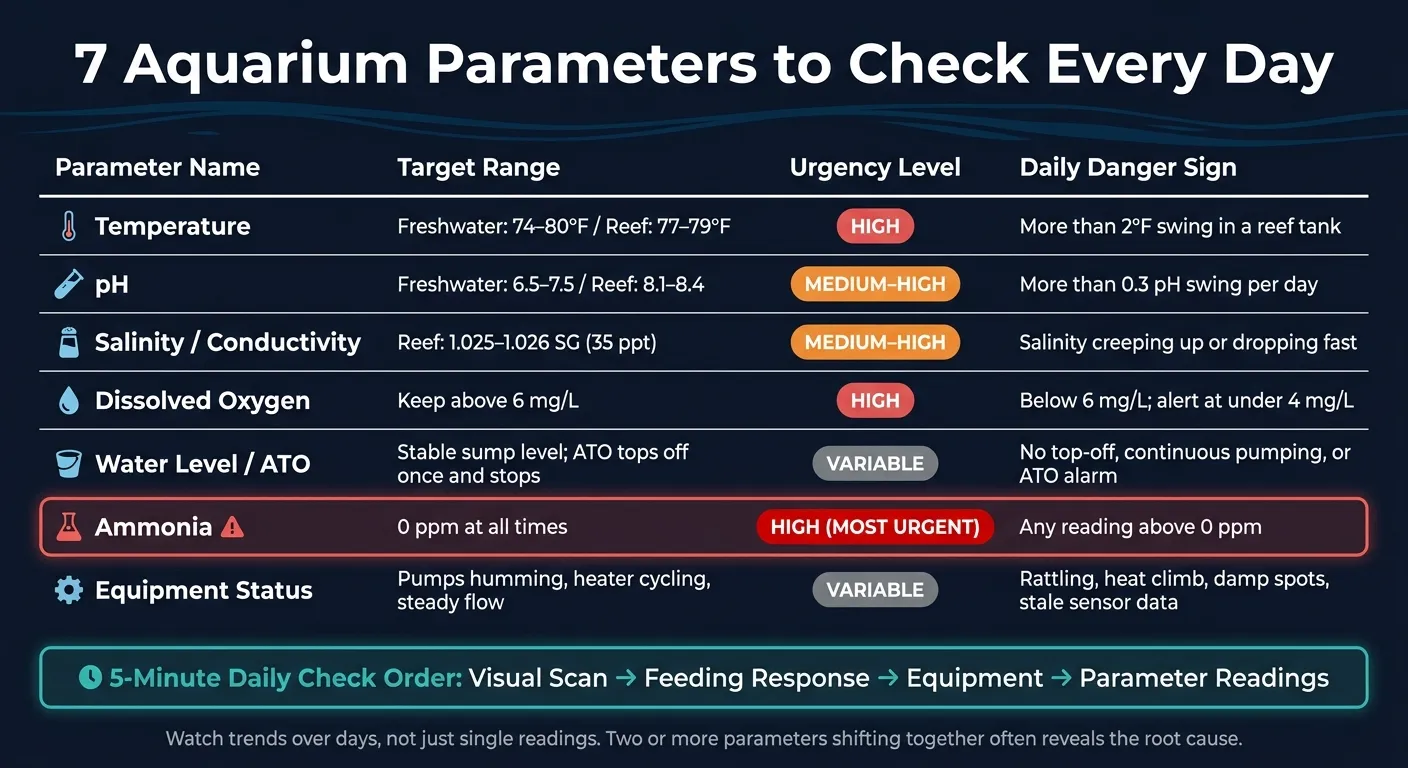 7 Aquarium Parameters to Check Every Day

| Parameter Name | Target Range | Urgency Level | Daily Danger Sign |
|---|---|---|---|
| Temperature | Freshwater: 74–80°F / Reef: 77–79°F | HIGH | More than 2°F swing in a reef tank |
| pH | Freshwater: 6.5–7.5 / Reef: 8.1–8.4 | MEDIUM–HIGH | More than 0.3 pH swing per day |
| Salinity / Conductivity | Reef: 1.025–1.026 SG (35 ppt) | MEDIUM–HIGH | Salinity creeping up or dropping fast |
| Dissolved Oxygen | Keep above 6 mg/L | HIGH | Below 6 mg/L; alert at under 4 mg/L |
| Water Level / ATO | Stable sump level; ATO tops off once and stops | VARIABLE | No top-off, continuous pumping, or ATO alarm |
| Ammonia | 0 ppm at all times | HIGH (MOST URGENT) | Any reading above 0 ppm |
| Equipment Status | Pumps humming, heater cycling, steady flow | VARIABLE | Rattling, heat climb, damp spots, stale sensor data |

5-Minute Daily Check Order: Visual Scan → Feeding Response → Equipment → Parameter Readings

Watch trends over days, not just single readings. Two or more parameters shifting together often reveals the root cause.